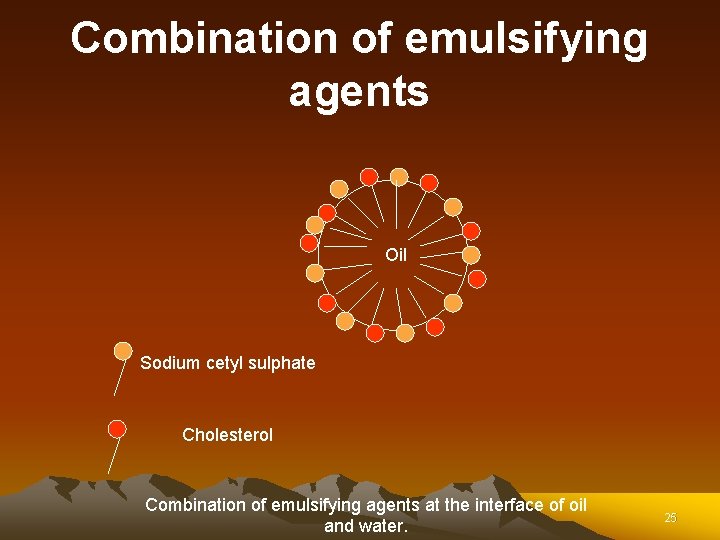 Combination of emulsifying agents

Oil

Sodium cetyl sulphate

Cholesterol

Combination of emulsifying agents at the interface of oil and water.

25